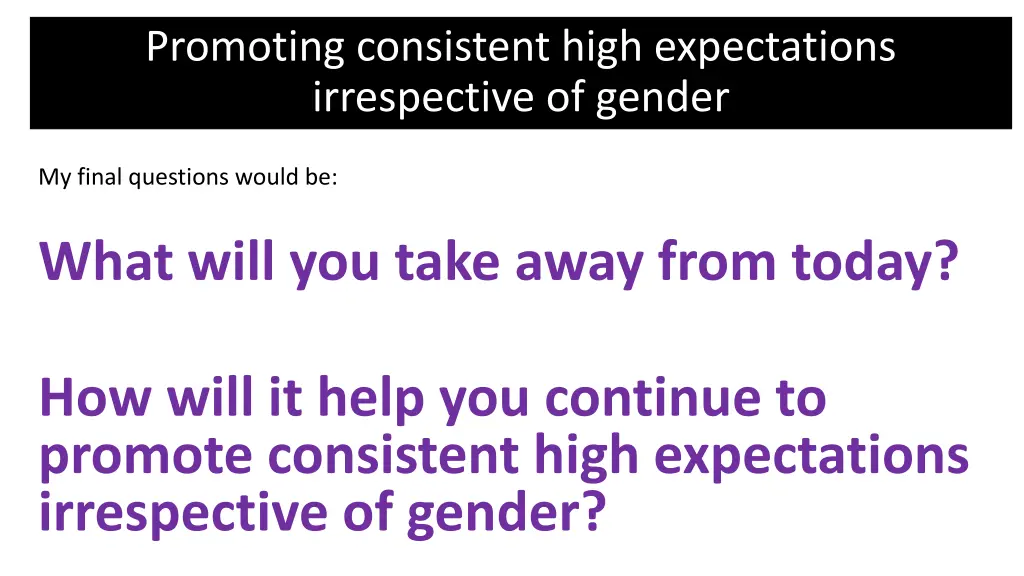 Promoting consistent high expectations irrespective of gender

My final questions would be:

What will you take away from today?

How will it help you continue to promote consistent high expectations irrespective of gender?